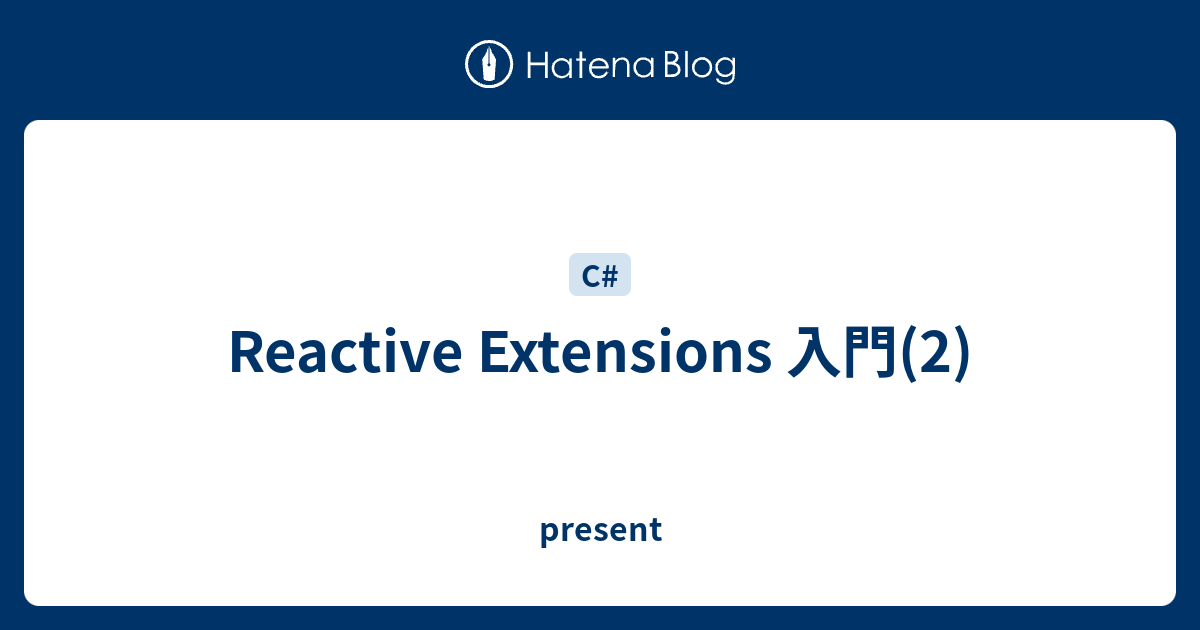 Hatena Blog

C#

Reactive Extensions 入門(2)

present